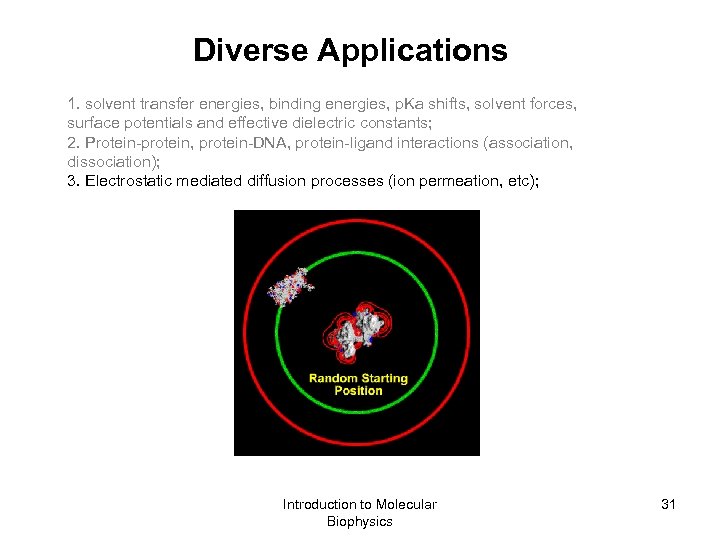 Diverse Applications

1. solvent transfer energies, binding energies, pKa shifts, solvent forces, surface potentials and effective dielectric constants;
2. Protein-protein, protein-DNA, protein-ligand interactions (association, dissociation);
3. Electrostatic mediated diffusion processes (ion permeation, etc);

Random Starting Position

Introduction to Molecular Biophysics

31